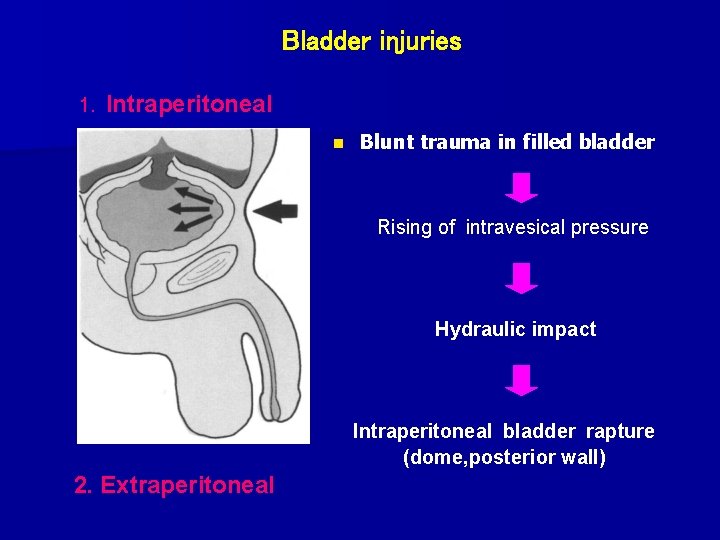 Bladder injuries

1. Intraperitoneal

Blunt trauma in filled bladder

Rising of intravesical pressure

Hydraulic impact

Intraperitoneal bladder rapture (dome,posterior wall)

2. Extraperitoneal